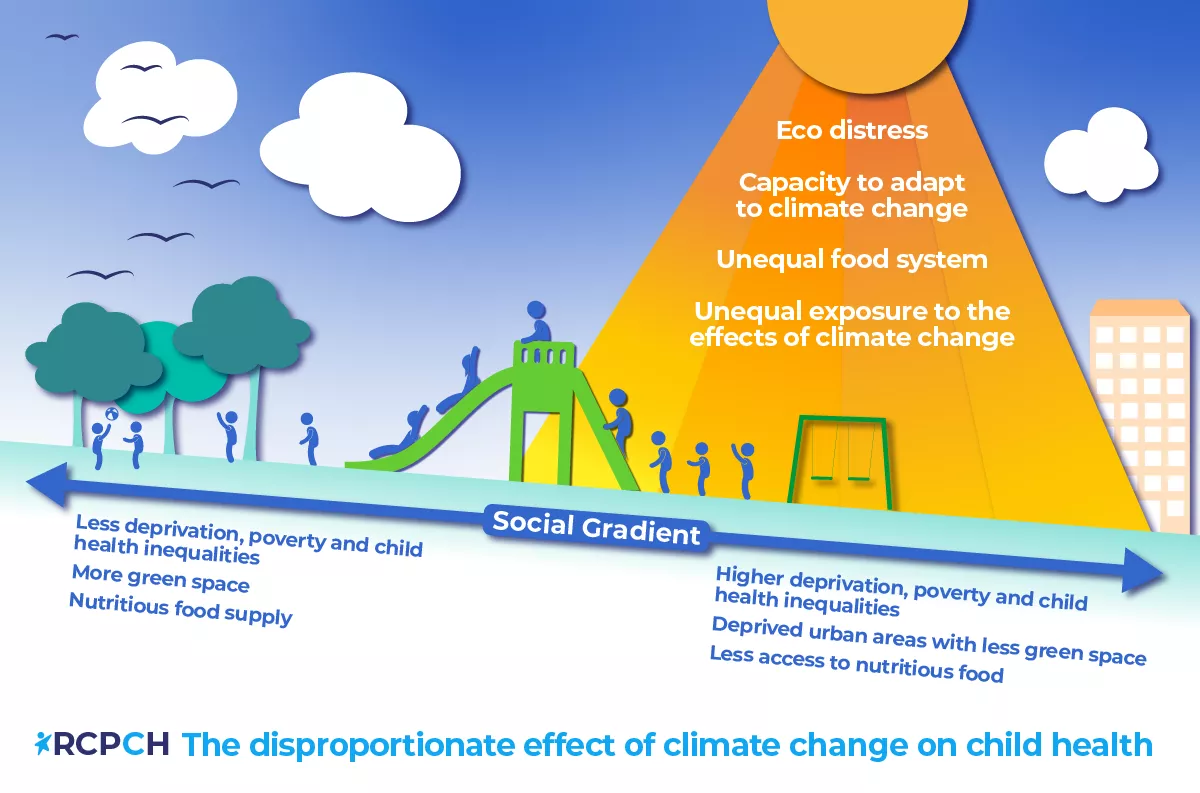 Eco distress

Capacity to adapt to climate change

Unequal food system

Unequal exposure to the effects of climate change

Social Gradient

Less deprivation, poverty and child health inequalities

More green space

Nutritious food supply

Higher deprivation, poverty and child health inequalities

Deprived urban areas with less green space

Less access to nutritious food

RCPCH The disproportionate effect of climate change on child health